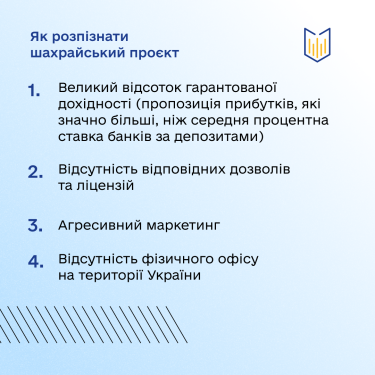 Як розпізнати шахрайський проєкт

1. Великий відсоток гарантованої дохідності (пропозиція прибутків, які значно більші, ніж середня процентна ставка банків за депозитами)

2. Відсутність відповідних дозволів та ліцензій

3. Агресивний маркетинг

4. Відсутність фізичного офісу на території України